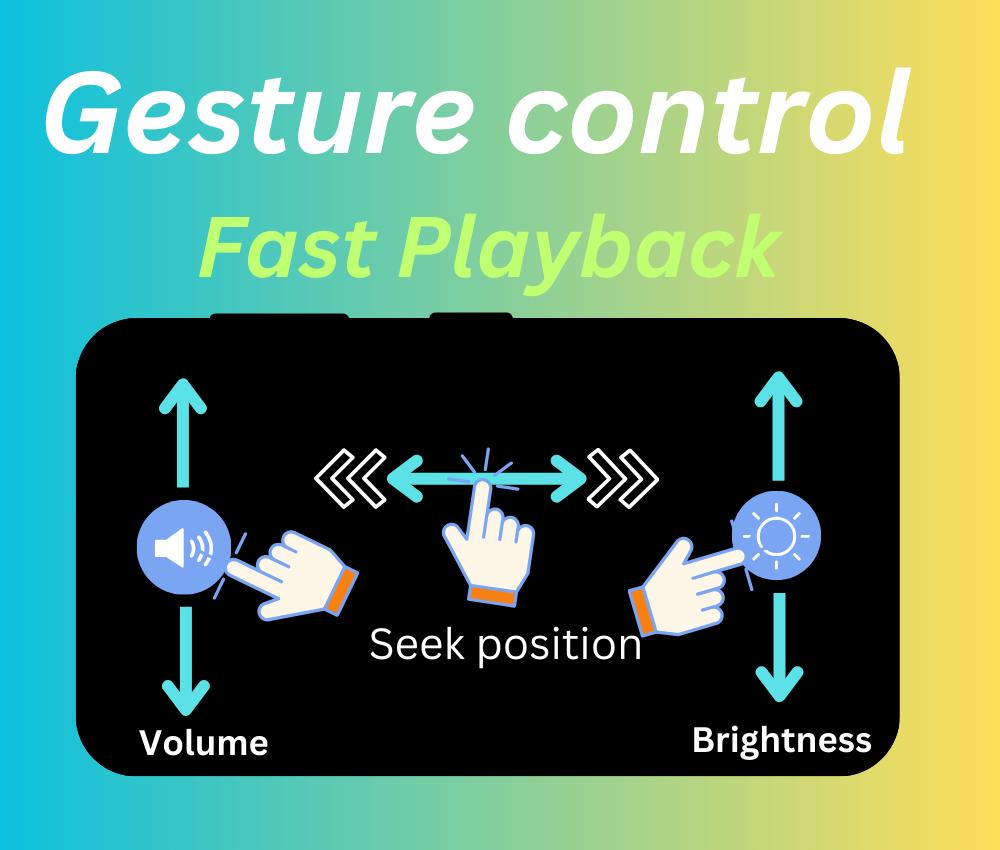 Gesture control

Fast Playback

Seek position

Volume

Brightness